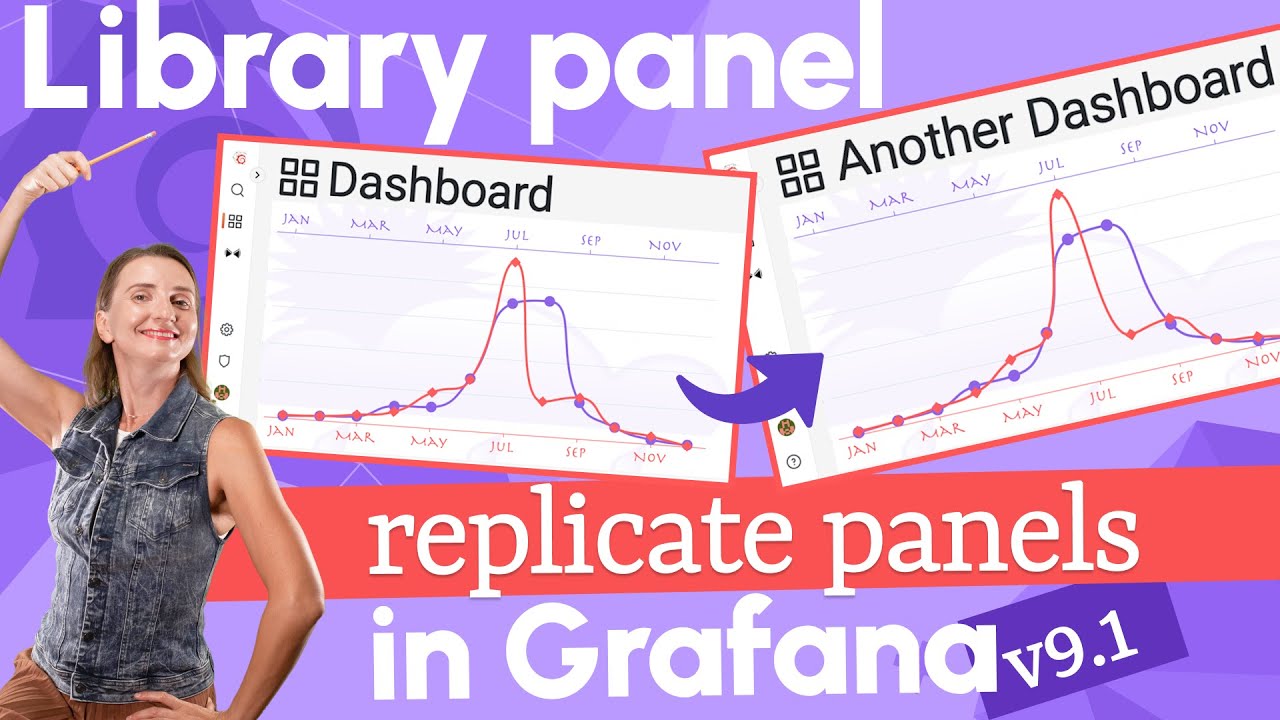 Library panel

Dashboard

JAN MAR MAY JUL SEP NOV

JAN MAR MAY JUL SEP NOV

Another Dashboard

JAN MAR MAY JUL SEP NOV

JAN MAR MAY JUL SEP NOV

replicate panels

in Grafana

v9.1